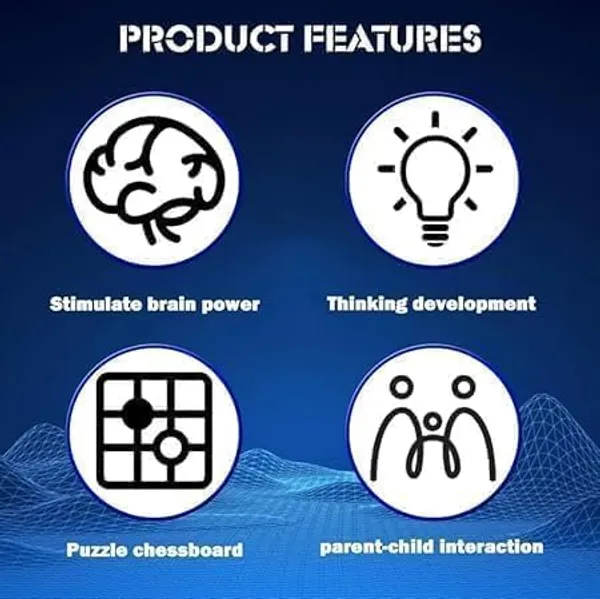 PRODUCT FEATURES

Stimulate brain power

Thinking development

Puzzle chessboard

parent-child interaction